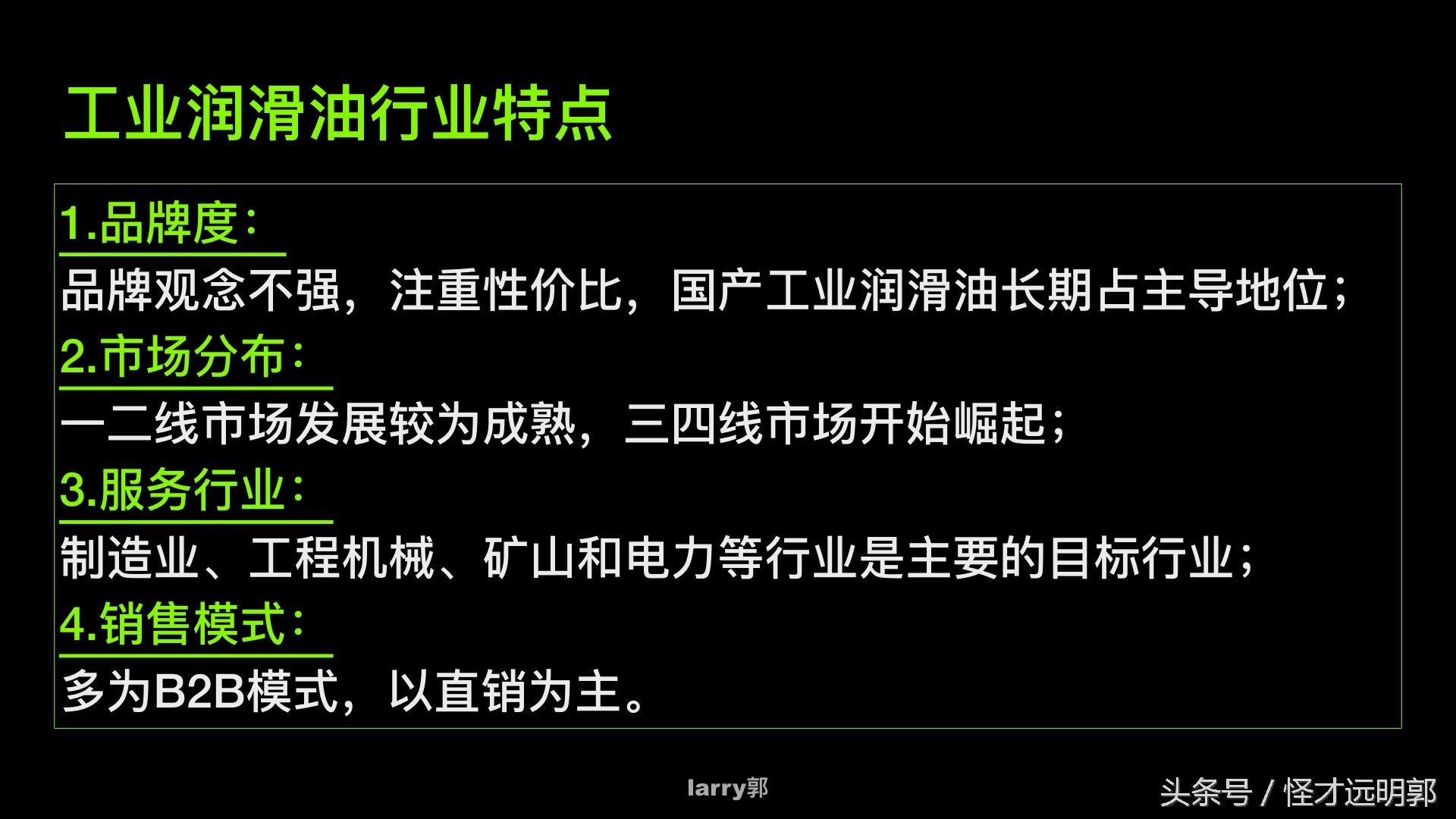 工业润滑油行业特点

1.品牌度：
品牌观念不强，注重性价比，国产工业润滑油长期占主导地位；
2.市场分布：
一二线市场发展较为成熟，三四线市场开始崛起；
3.服务行业：
制造业、工程机械、矿山和电力等行业是主要的目标行业；
4.销售模式：
多为B2B模式，以直销为主。

larry郭

头条号 / 怪才远明郭